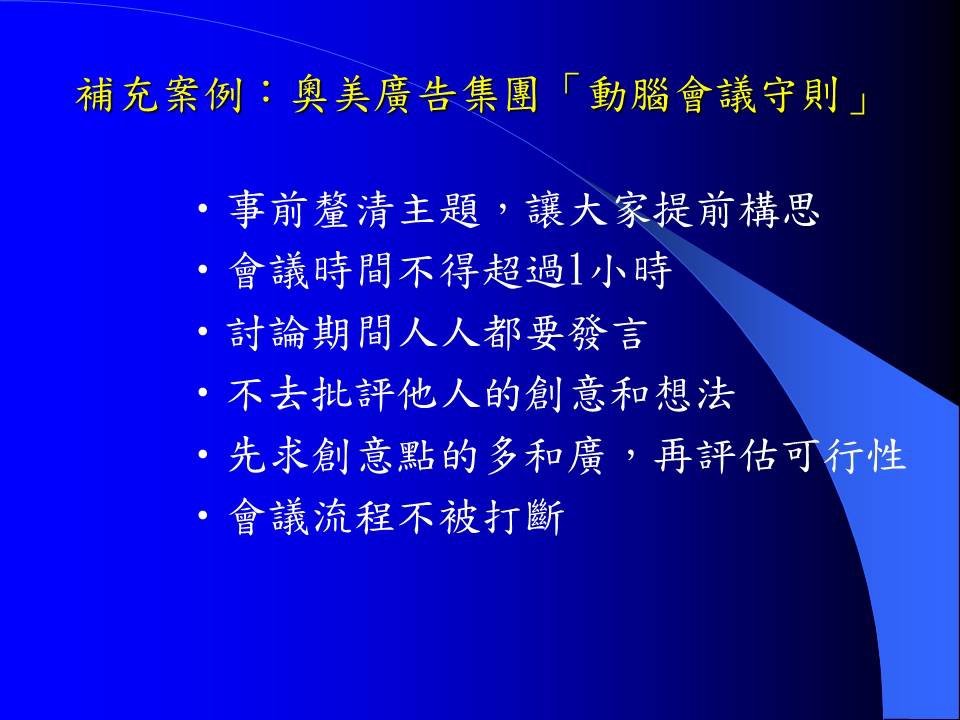 補充案例：奧美廣告集團「動腦會議守則」

• 事前釐清主題，讓大家提前構思
• 會議時間不得超過1小時
• 討論期間人人都要發言
• 不去批評他人的創意和想法
• 先求創意點的多和廣，再評估可行性
• 會議流程不被打斷